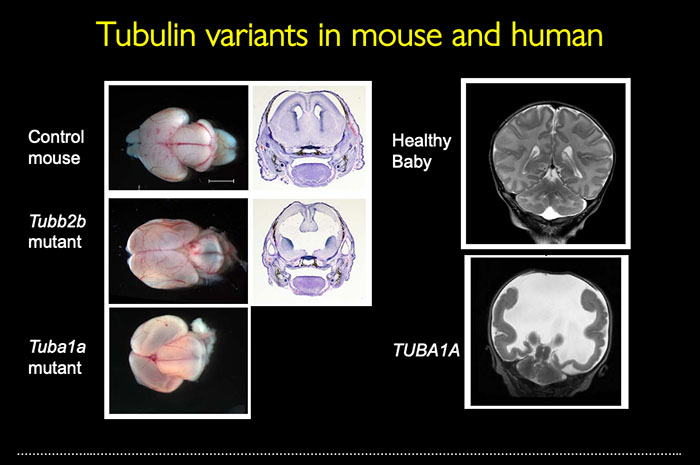 Tubulin variants in mouse and human

Control mouse

Tubb2b mutant

Tuba1a mutant

Healthy Baby

TUBA1A